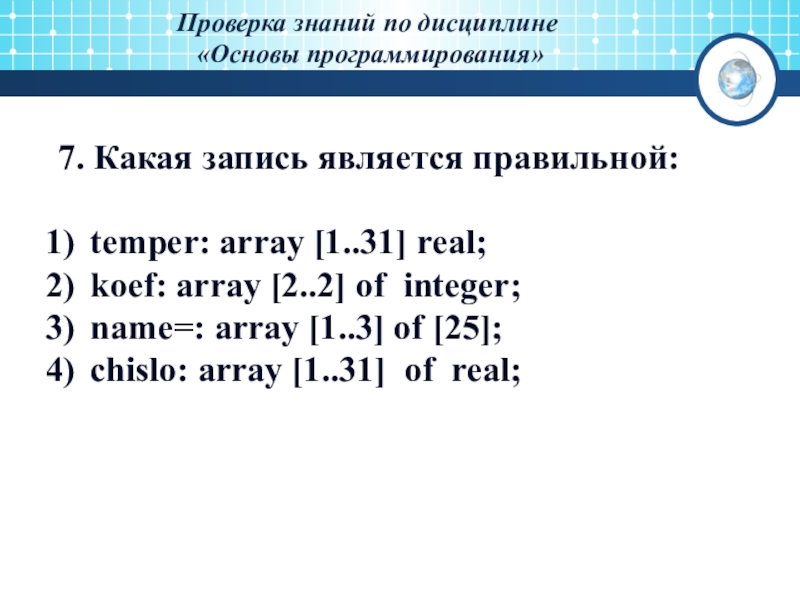 Проверка знаний по дисциплине
«Основы программирования»

7. Какая запись является правильной:

1) temper: array [1..31] real;
2) koef: array [2..2] of integer;
3) name=: array [1..3] of [25];
4) chislo: array [1..31] of real;